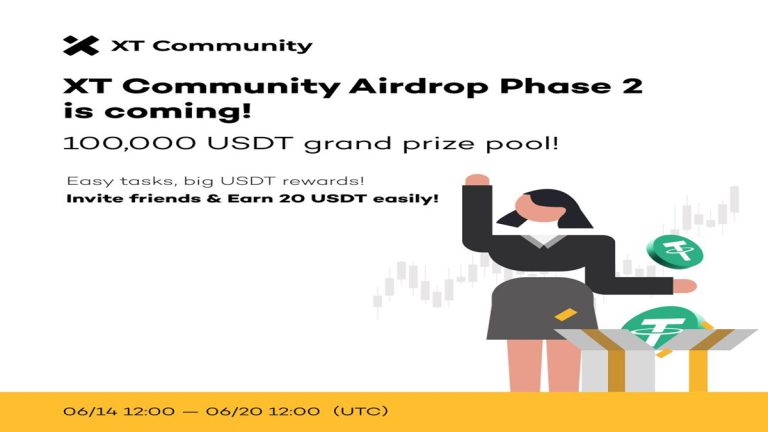 XT Community

XT Community Airdrop Phase 2 is coming!

100,000 USDT grand prize pool!

Easy tasks, big USDT rewards!
Invite friends & Earn 20 USDT easily!

06/14 12:00 — 06/20 12:00 (UTC)